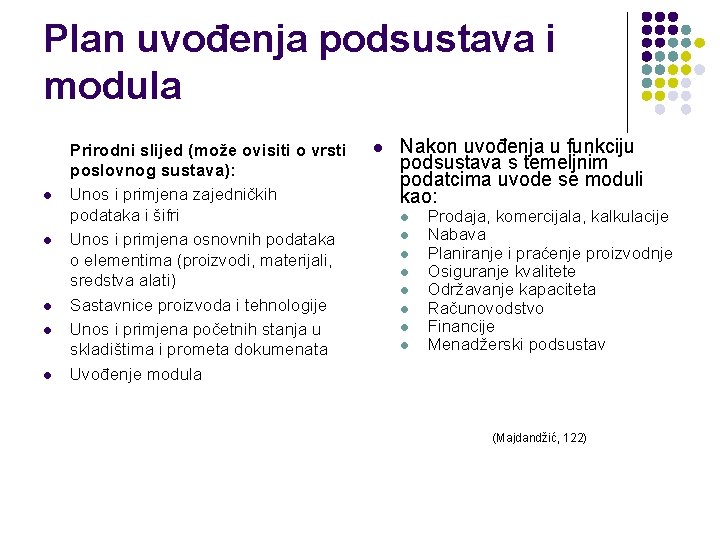 Plan uvođenja podsustava i modula

Prirodni slijed (može ovisiti o vrsti poslovnog sustava):

- Unos i primjena zajedničkih podataka i šifri
- Unos i primjena osnovnih podataka o elementima (proizvodi, materijali, sredstva alati)
- Sastavnice proizvoda i tehnologije
- Unos i primjena početnih stanja u skladištima i prometa dokumenata
- Uvođenje modula

- Nakon uvođenja u funkciju podsustava s temeljnim podatcima uvode se moduli kao:
  - Prodaja, komercijala, kalkulacije
  - Nabava
  - Planiranje i praćenje proizvodnje
  - Osiguranje kvalitete
  - Održavanje kapaciteta
  - Računovodstvo
  - Financije
  - Menadžerski podsustav

(Majdandžić, 122)